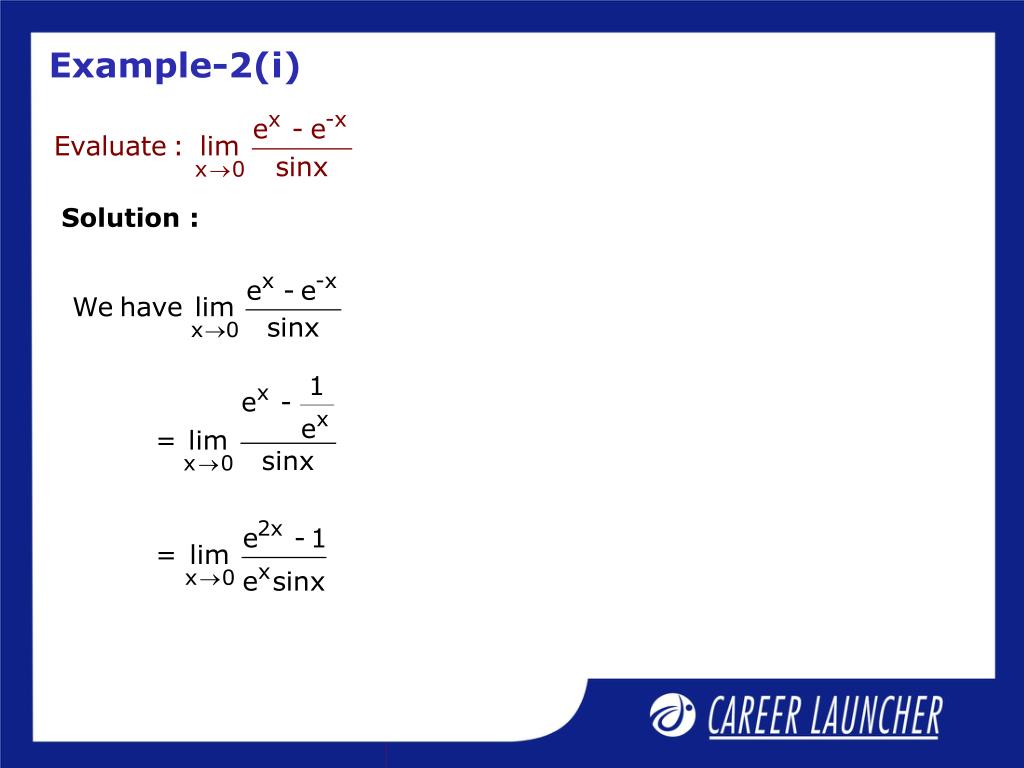 Example-2(i)

Evaluate : $\lim_{x \to 0} \frac{e^x - e^{-x}}{\sin x}$

Solution :

We have $\lim_{x \to 0} \frac{e^x - e^{-x}}{\sin x}$

$= \lim_{x \to 0} \frac{e^x - \frac{1}{e^x}}{\sin x}$

$= \lim_{x \to 0} \frac{e^{2x} - 1}{e^x \sin x}$

CAREER LAUNCHER